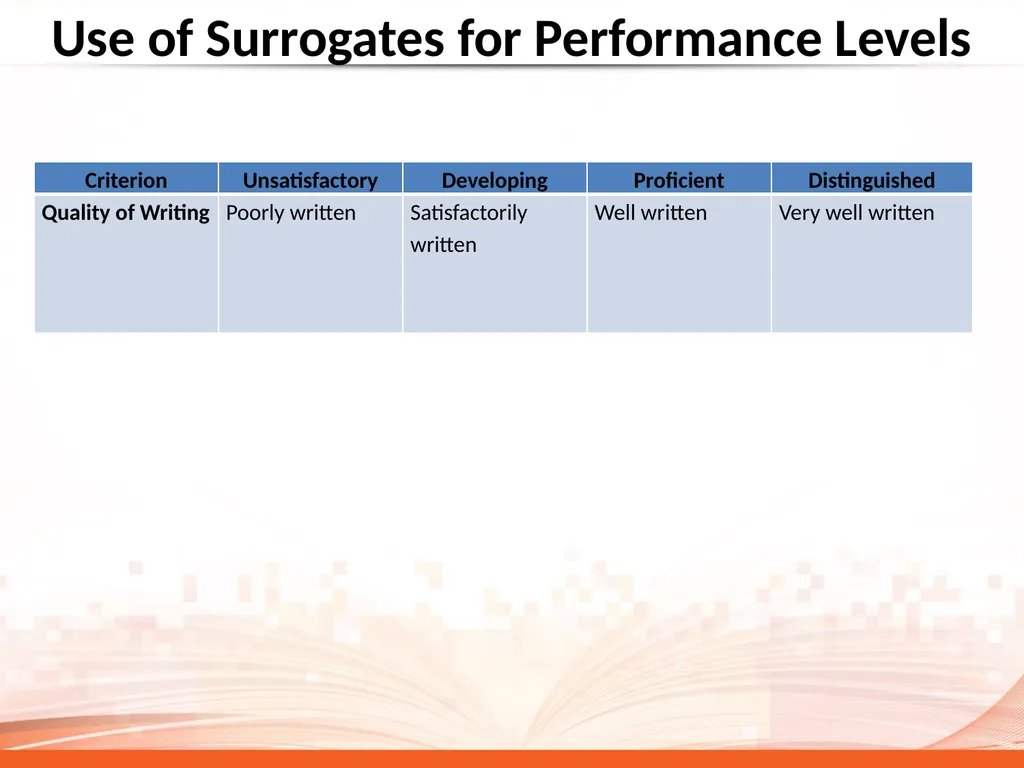 Use of Surrogates for Performance Levels

| Criterion | Unsatisfactory | Developing | Proficient | Distinguished |
|---|---|---|---|---|
| Quality of Writing | Poorly written | Satisfactorily written | Well written | Very well written |